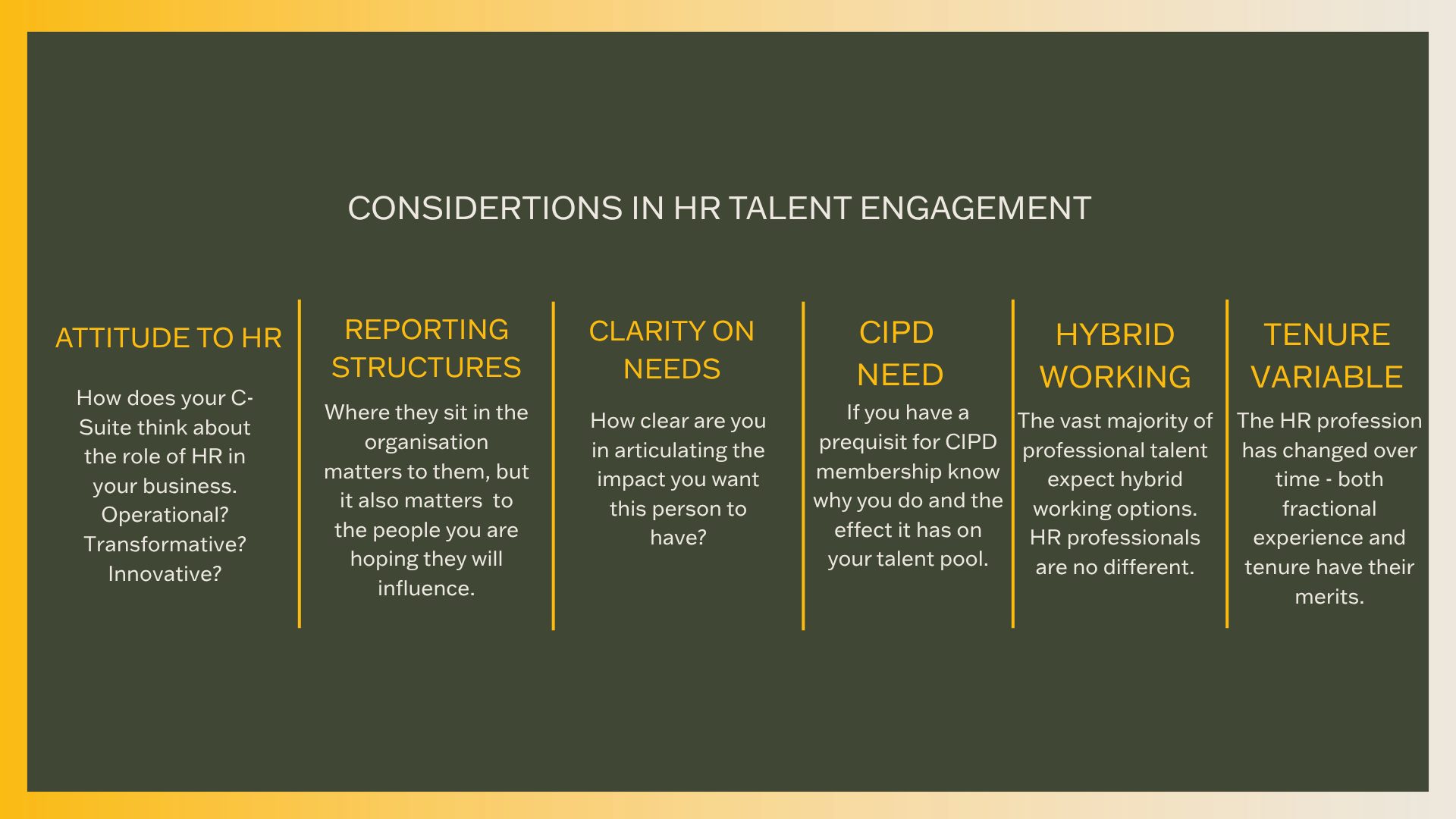 CONSIDERTIONS IN HR TALENT ENGAGEMENT

ATTITUDE TO HR

How does your C-Suite think about the role of HR in your business. Operational? Transformative? Innovative?

REPORTING STRUCTURES

Where they sit in the organisation matters to them, but it also matters to the people you are hoping they will influence.

CLARITY ON NEEDS

How clear are you in articulating the impact you want this person to have?

CIPD NEED

If you have a prequisit for CIPD membership know why you do and the effect it has on your talent pool.

HYBRID WORKING

The vast majority of professional talent expect hybrid working options. HR professionals are no different.

TENURE VARIABLE

The HR profession has changed over time - both fractional experience and tenure have their merits.